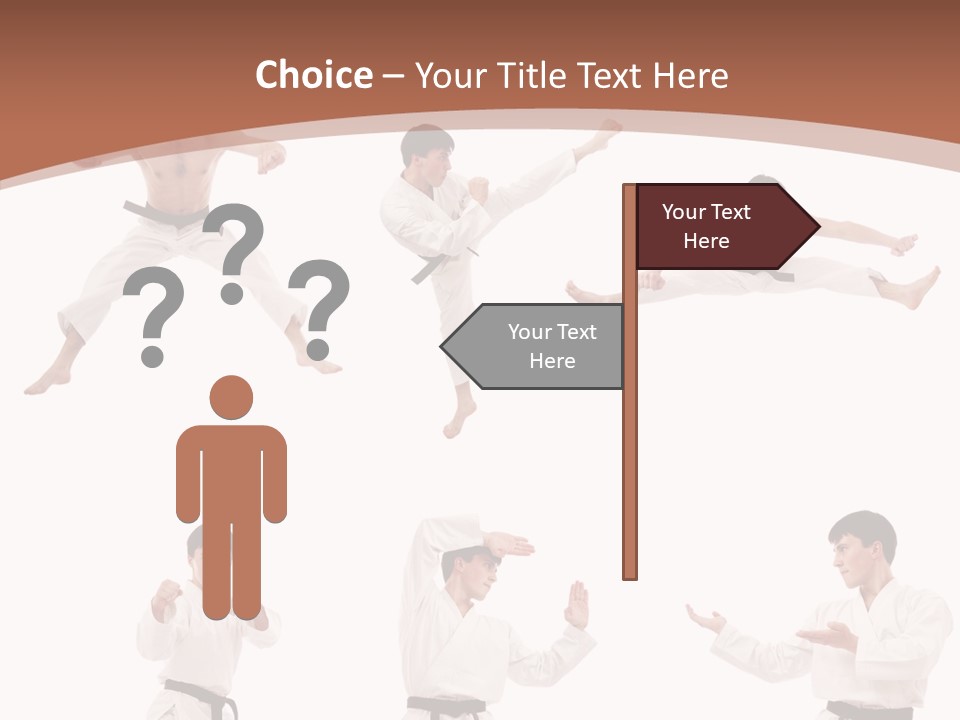 Choice – Your Title Text Here

? ? ?

Your Text Here

Your Text Here